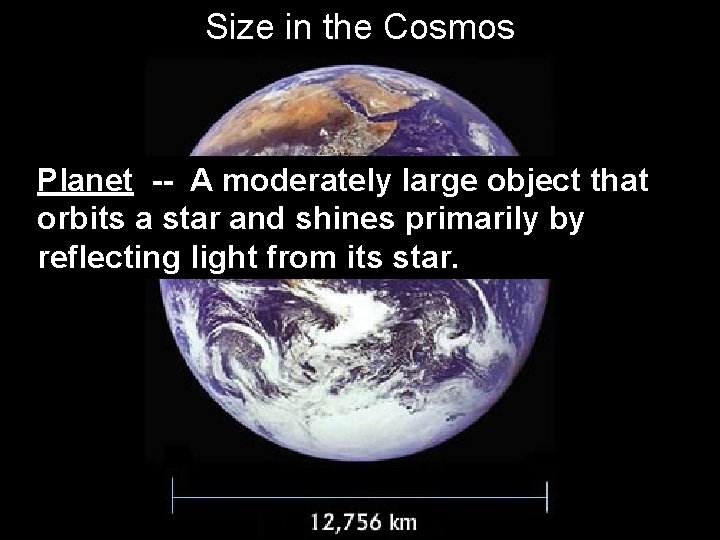 Size in the Cosmos

Planet -- A moderately large object that orbits a star and shines primarily by reflecting light from its star.

12,756 km